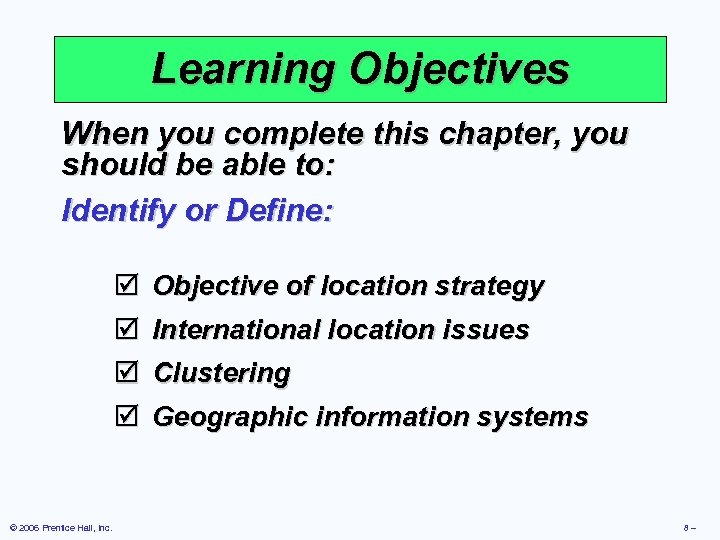 Learning Objectives

When you complete this chapter, you should be able to:

Identify or Define:

☑ Objective of location strategy
☑ International location issues
☑ Clustering
☑ Geographic information systems

© 2006 Prentice Hall, Inc.

8 –